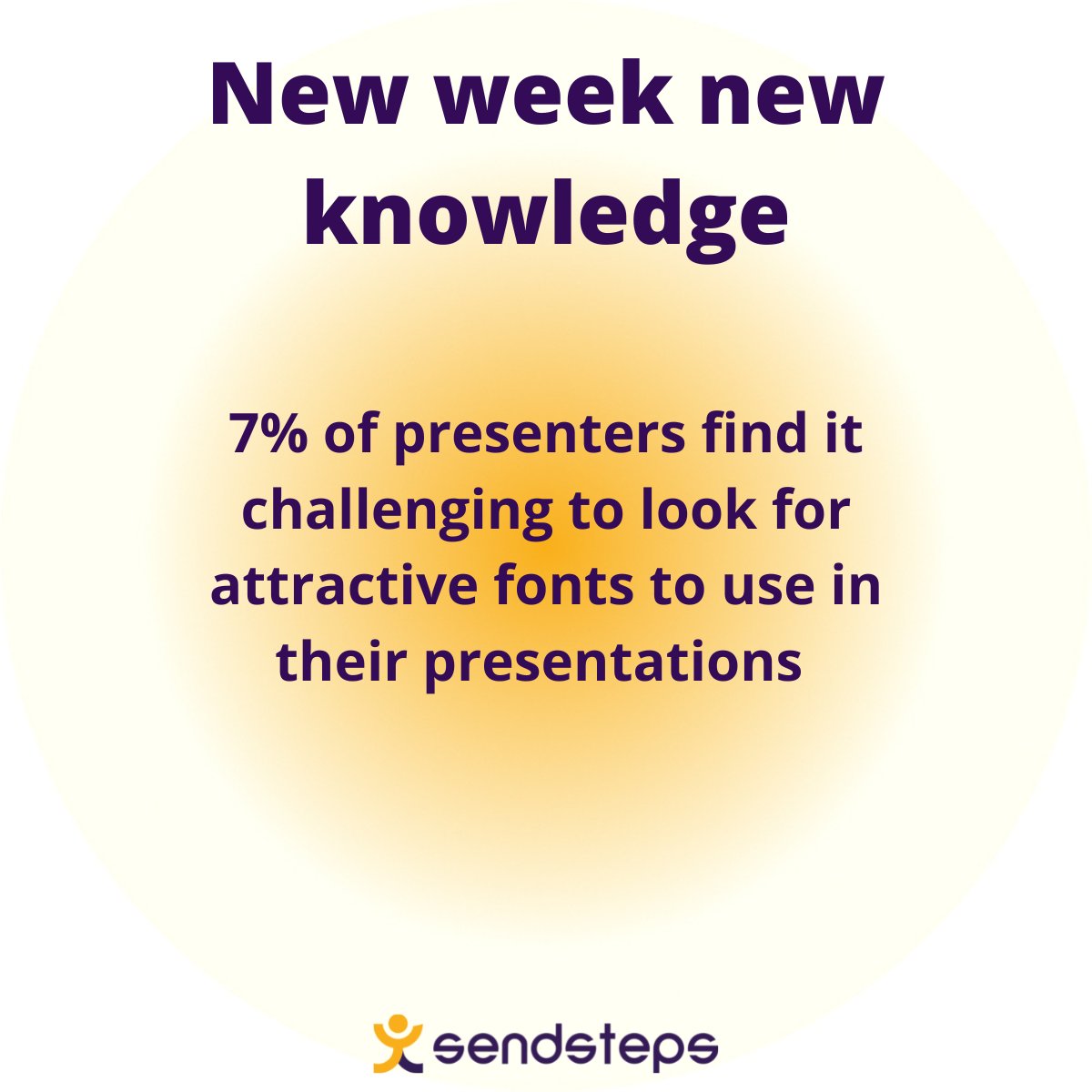 New week new knowledge

7% of presenters find it challenging to look for attractive fonts to use in their presentations

sendsteps